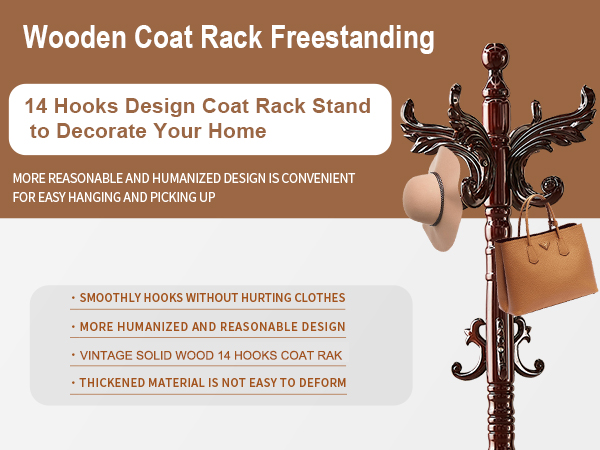 Wooden Coat Rack Freestanding

14 Hooks Design Coat Rack Stand to Decorate Your Home

MORE REASONABLE AND HUMANIZED DESIGN IS CONVENIENT FOR EASY HANGING AND PICKING UP

· SMOOTHLY HOOKS WITHOUT HURTING CLOTHES

· MORE HUMANIZED AND REASONABLE DESIGN

· VINTAGE SOLID WOOD 14 HOOKS COAT RAK

· THICKENED MATERIAL IS NOT EASY TO DEFORM